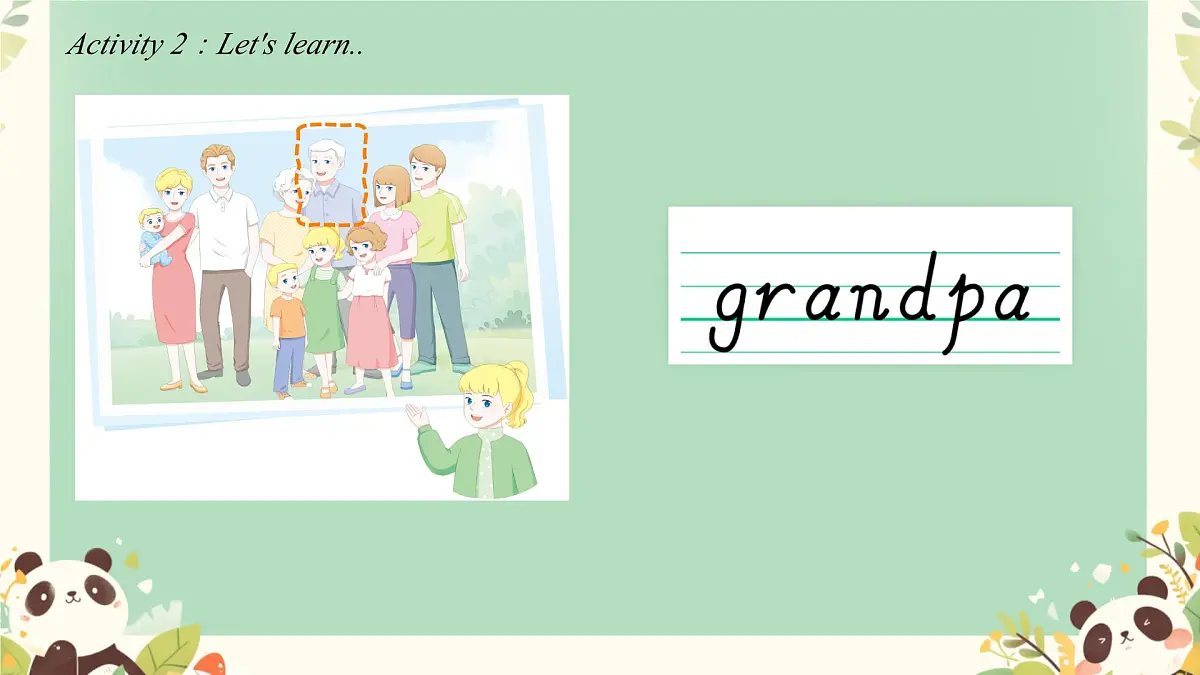 Activity 2 : Let's learn..

grandpa